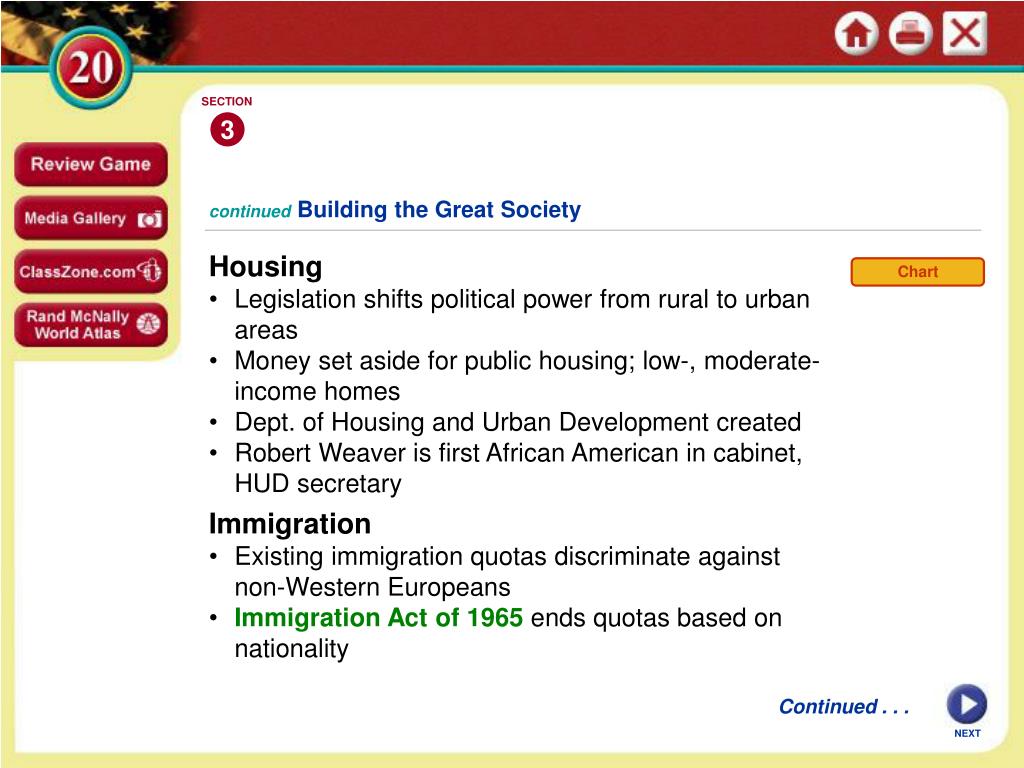 20

Review Game

Media Gallery

ClassZone.com

Rand McNally World Atlas

SECTION
3

continued Building the Great Society

Housing

Chart

• Legislation shifts political power from rural to urban areas
• Money set aside for public housing; low-, moderate-income homes
• Dept. of Housing and Urban Development created
• Robert Weaver is first African American in cabinet, HUD secretary

Immigration
• Existing immigration quotas discriminate against non-Western Europeans
• Immigration Act of 1965 ends quotas based on nationality

Continued . . .

NEXT